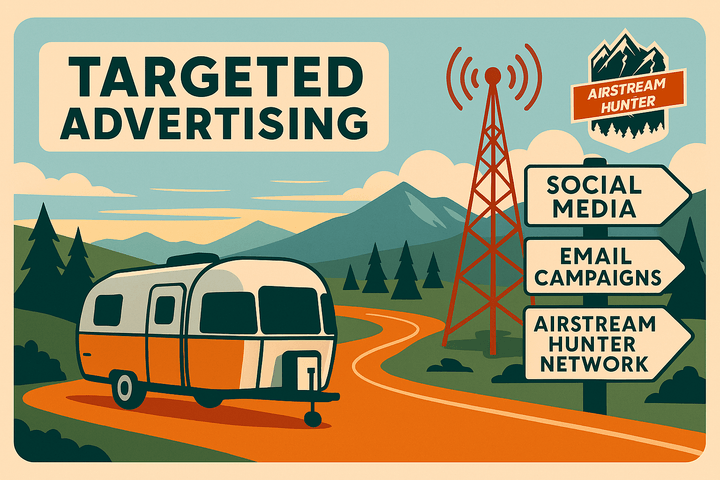 TARGETED ADVERTISING

AIRSTREAM HUNTER

SOCIAL MEDIA

EMAIL CAMPAIGNS

AIRSTREAM HUNTER NETWORK